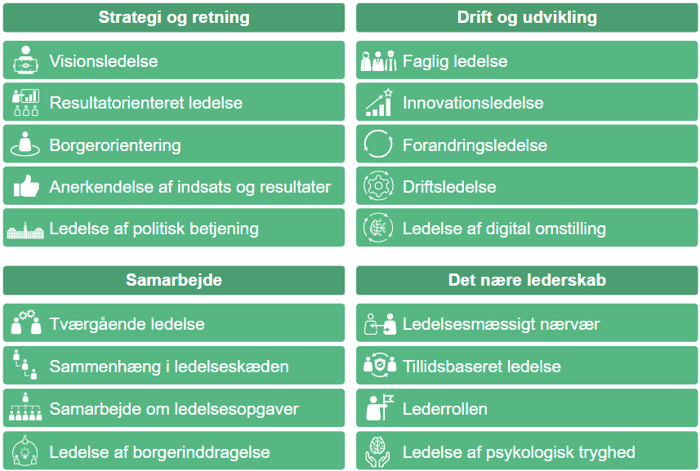 Strategi og retning

Visionsledelse

Resultatorienteret ledelse

Borgerorientering

Anerkendelse af indsats og resultater

Ledelse af politisk betjening

Drift og udvikling

Faglig ledelse

Innovationsledelse

Forandringsledelse

Driftsledelse

Ledelse af digital omstilling

Samarbejde

Tværgående ledelse

Sammenhæng i ledelseskæden

Samarbejde om ledelsesopgaver

Ledelse af borgerinddragelse

Det nære lederskab

Ledelsesmæssigt nærvær

Tillidsbaseret ledelse

Lederrollen

Ledelse af psykologisk tryghed